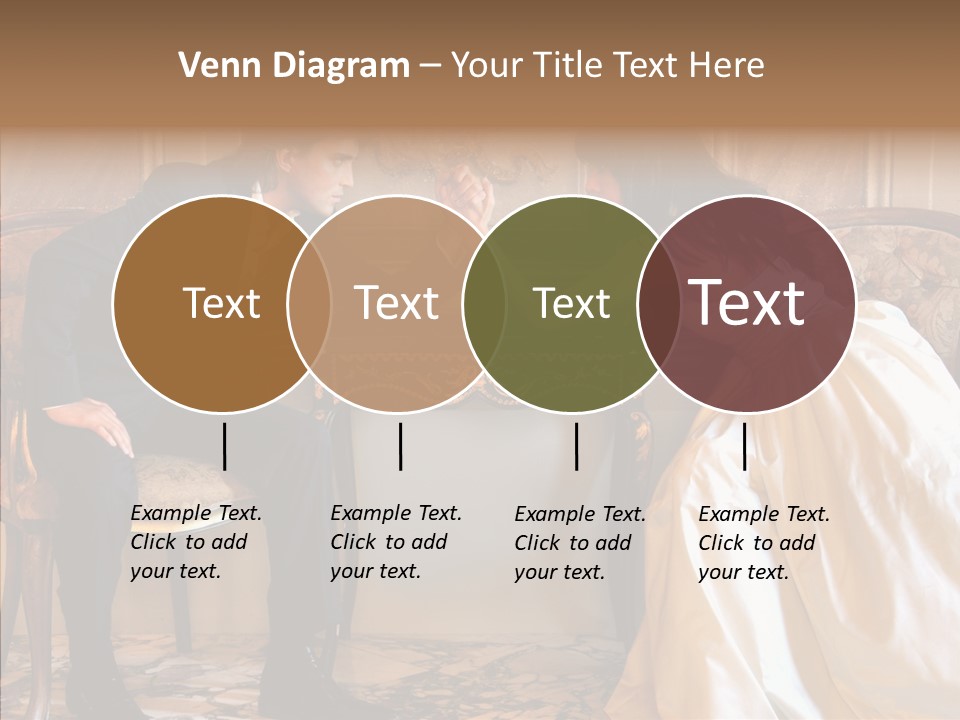 Venn Diagram – Your Title Text Here

Text

Text

Text

Text

Example Text. Click to add your text.

Example Text. Click to add your text.

Example Text. Click to add your text.

Example Text. Click to add your text.